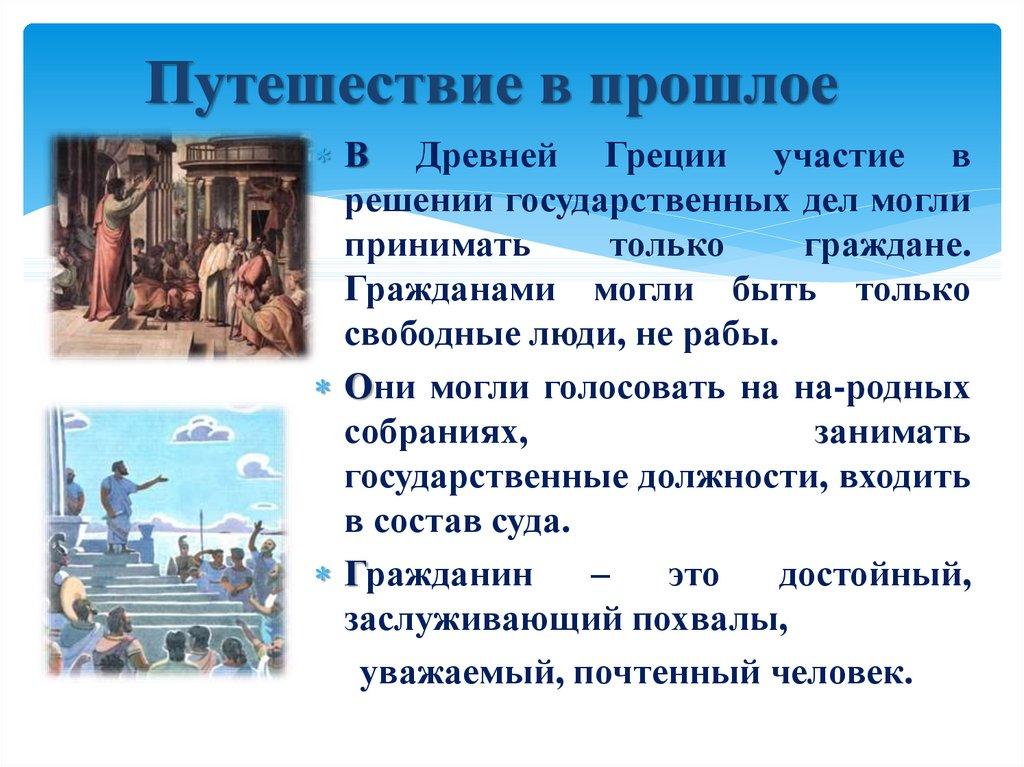 Путешествие в прошлое

В Древней Греции участие в решении государственных дел могли принимать только граждане. Гражданами могли быть только свободные люди, не рабы.

Они могли голосовать на на-родных собраниях, занимать государственные должности, входить в состав суда.

Гражданин – это достойный, заслуживающий похвалы,

уважаемый, почтенный человек.